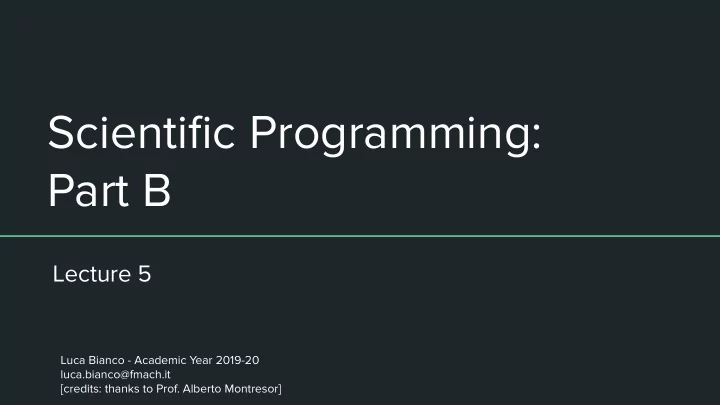 Scientific Programming: Part B

Lecture 5

Luca Bianco - Academic Year 2019-20
luca.bianco@fmach.it
[credits: thanks to Prof. Alberto Montresor]